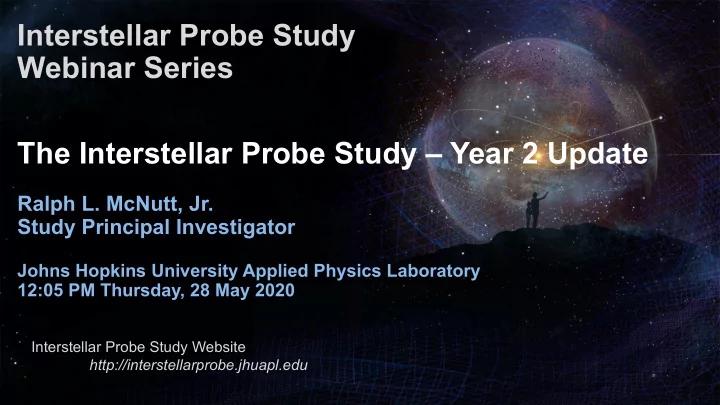 Interstellar Probe Study Webinar Series

The Interstellar Probe Study – Year 2 Update

Ralph L. McNutt, Jr.
Study Principal Investigator

Johns Hopkins University Applied Physics Laboratory
12:05 PM Thursday, 28 May 2020

Interstellar Probe Study Website
http://interstellarprobe.jhuapl.edu